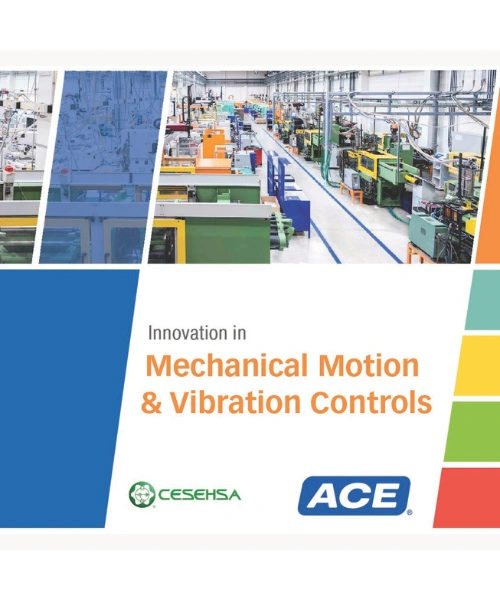 Innovation in
Mechanical Motion
& Vibration Controls

CESEHSA

ACE